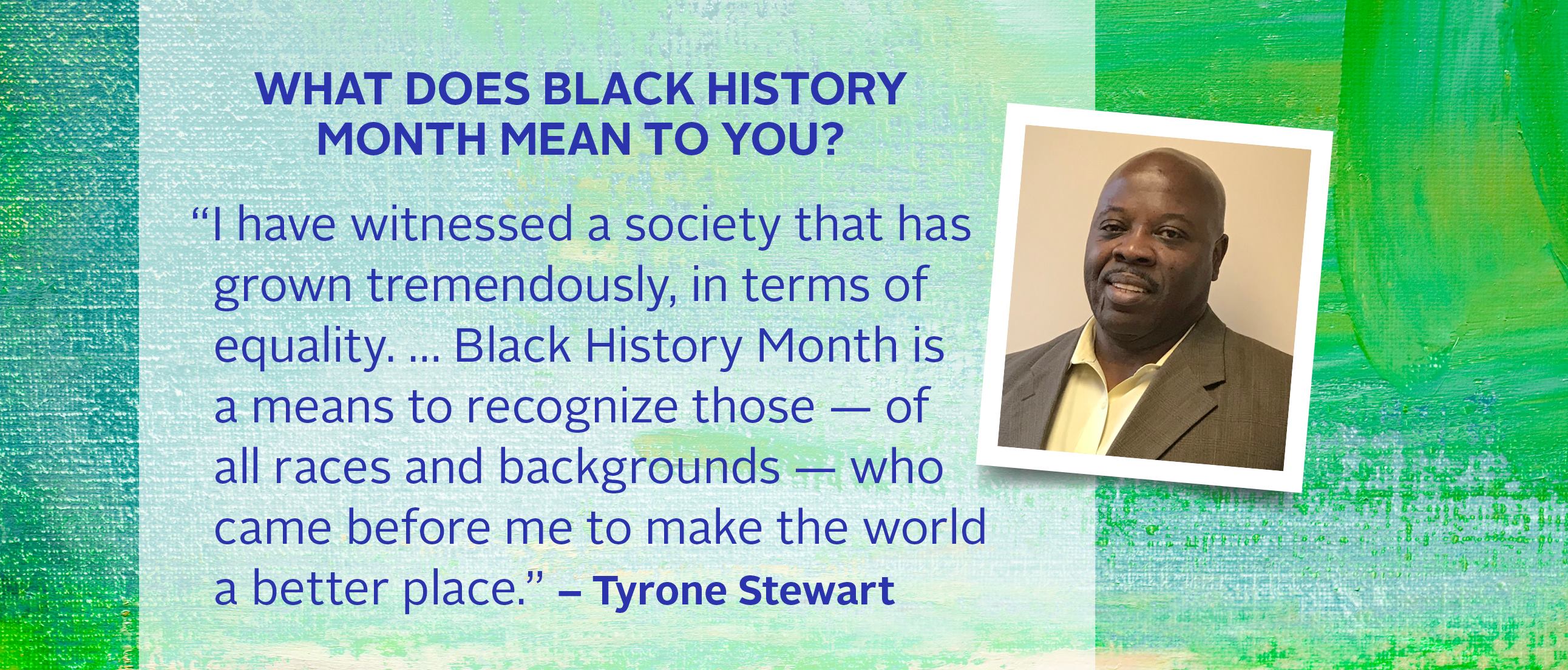 WHAT DOES BLACK HISTORY MONTH MEAN TO YOU?

"I have witnessed a society that has grown tremendously, in terms of equality. ... Black History Month is a means to recognize those — of all races and backgrounds — who came before me to make the world a better place." – Tyrone Stewart